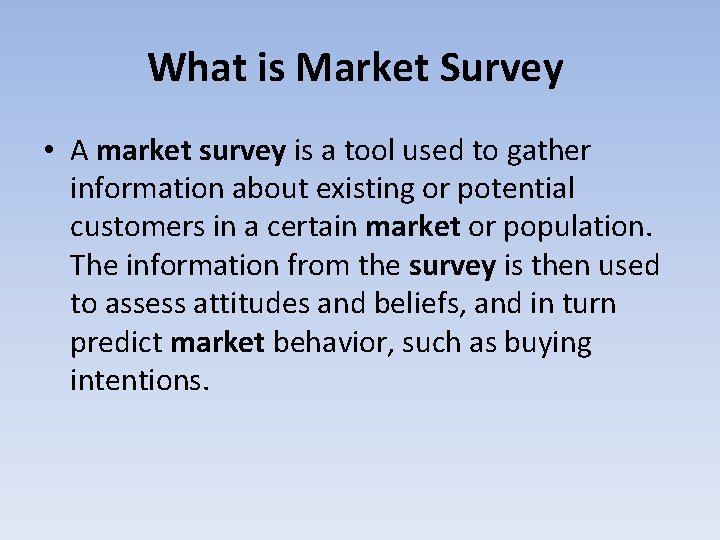 What is Market Survey

• A market survey is a tool used to gather information about existing or potential customers in a certain market or population. The information from the survey is then used to assess attitudes and beliefs, and in turn predict market behavior, such as buying intentions.